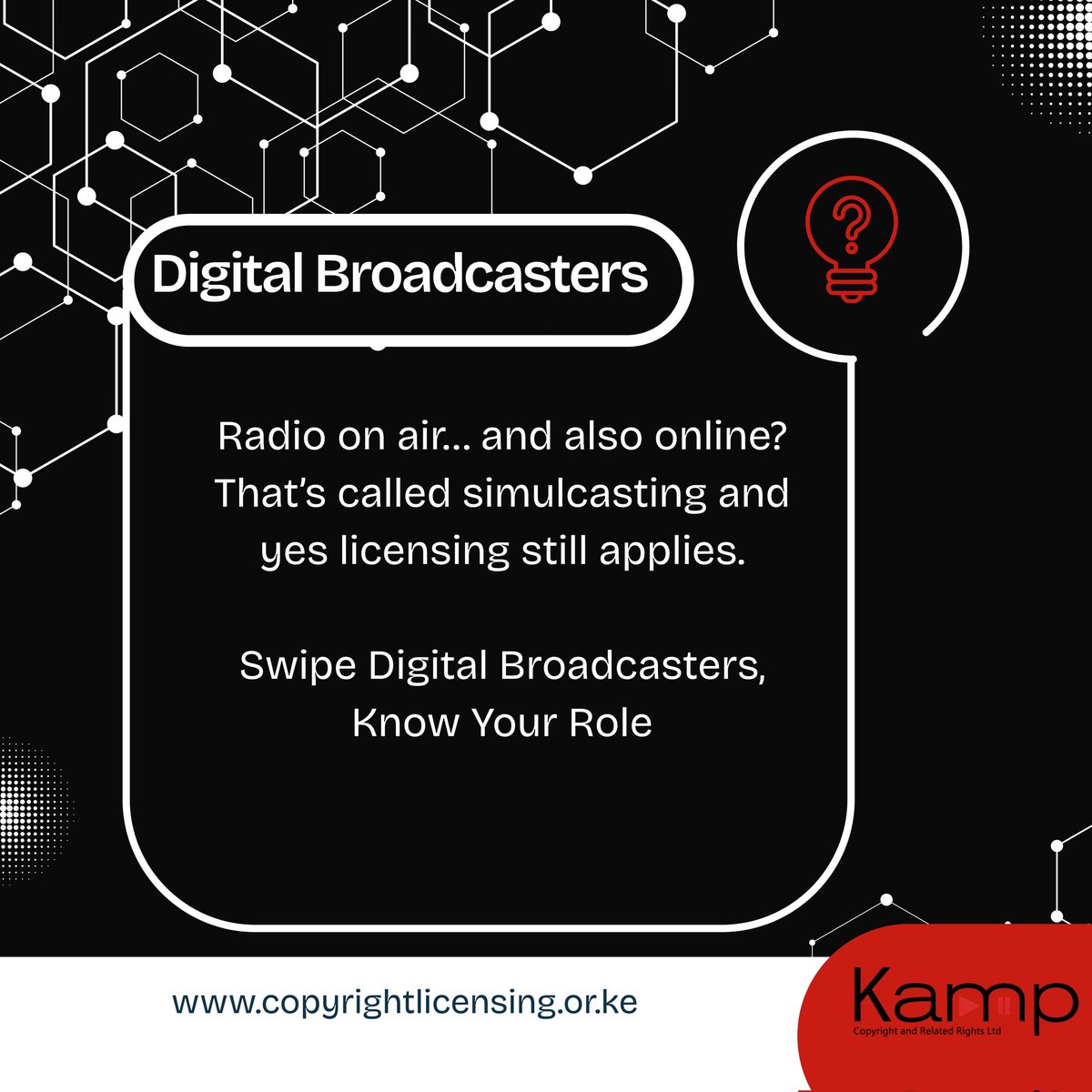 Digital Broadcasters

Radio on air... and also online? That's called simulcasting and yes licensing still applies.

Swipe Digital Broadcasters, Know Your Role

www.copyrightlicensing.or.ke

Kamp
Copyright and Related Rights Ltd